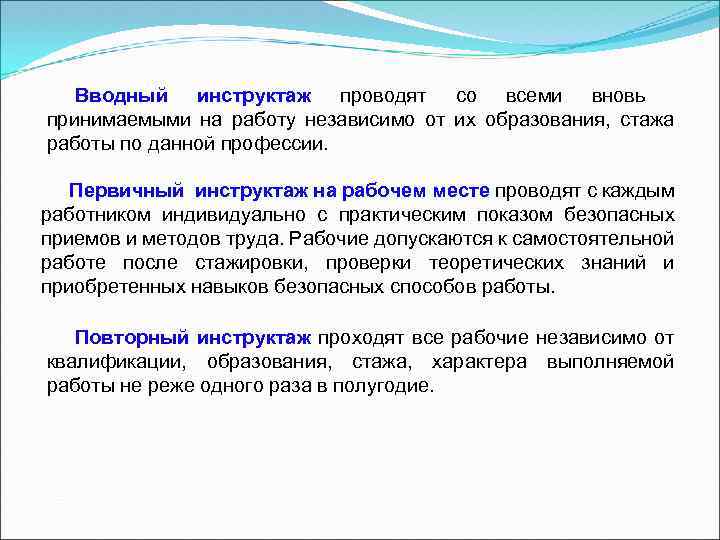 Вводный инструктаж проводят со всеми вновь принимаемыми на работу независимо от их образования, стажа работы по данной профессии.

Первичный инструктаж на рабочем месте проводят с каждым работником индивидуально с практическим показом безопасных приемов и методов труда. Рабочие допускаются к самостоятельной работе после стажировки, проверки теоретических знаний и приобретенных навыков безопасных способов работы.

Повторный инструктаж проходят все рабочие независимо от квалификации, образования, стажа, характера выполняемой работы не реже одного раза в полугодие.